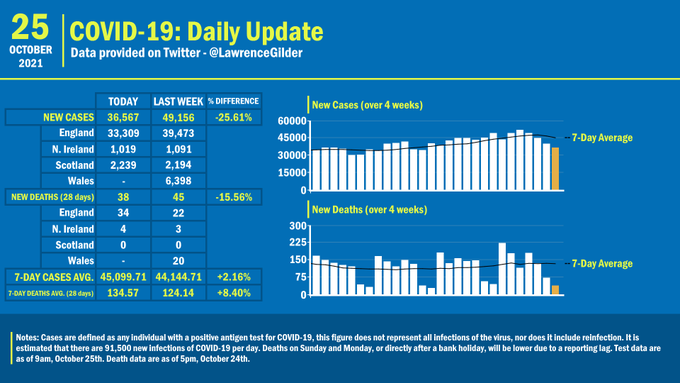 25
OCTOBER
2021

COVID-19: Daily Update
Data provided on Twitter - @LawrenceGilder

| | TODAY | LAST WEEK | % DIFFERENCE |
|---|---|---|---|
| NEW CASES | 36,567 | 49,156 | -25.61% |
| England | 33,309 | 39,473 | |
| N. Ireland | 1,019 | 1,091 | |
| Scotland | 2,239 | 2,194 | |
| Wales | - | 6,398 | |
| NEW DEATHS (28 days) | 38 | 45 | -15.56% |
| England | 34 | 22 | |
| N. Ireland | 4 | 3 | |
| Scotland | 0 | 0 | |
| Wales | - | 20 | |
| 7-DAY CASES AVG. | 45,099.71 | 44,144.71 | +2.16% |
| 7-DAY DEATHS AVG. (28 days) | 134.57 | 124.14 | +8.40% |

New Cases (over 4 weeks)
60000
45000
30000
15000
0
7-Day Average

New Deaths (over 4 weeks)
300
225
150
75
0
7-Day Average

Notes: Cases are defined as any individual with a positive antigen test for COVID-19, this figure does not represent all infections of the virus, nor does it include reinfection. It is estimated that there are 91,500 new infections of COVID-19 per day. Deaths on Sunday and Monday, or directly after a bank holiday, will be lower due to a reporting lag. Test data are as of 9am, October 25th. Death data are as of 5pm, October 24th.